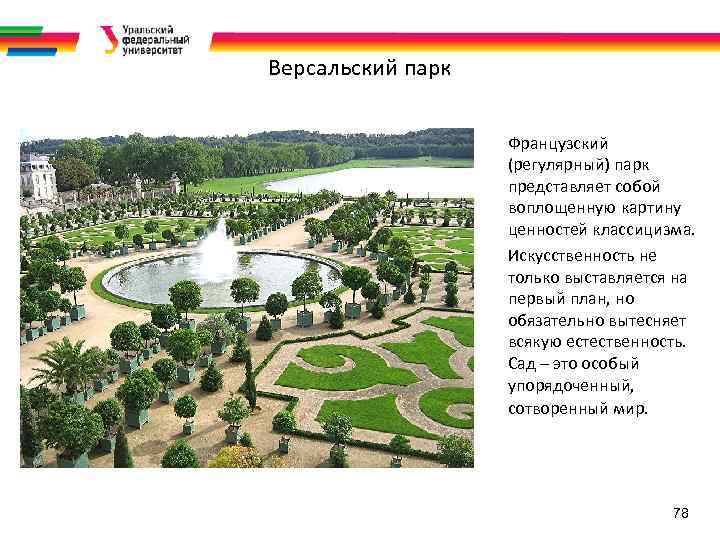 Уральский федеральный университет

Версальский парк

Французский (регулярный) парк представляет собой воплощенную картину ценностей классицизма.

Искусственность не только выставляется на первый план, но обязательно вытесняет всякую естественность. Сад – это особый упорядоченный, сотворенный мир.

78